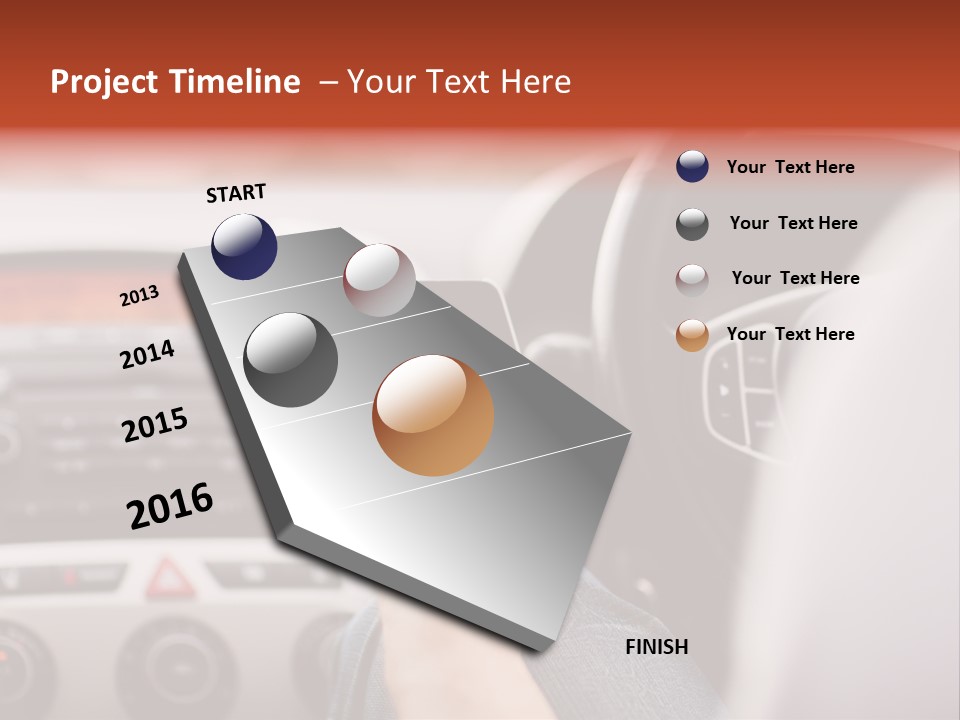 Project Timeline – Your Text Here

START

2013

2014

2015

2016

FINISH

Your Text Here

Your Text Here

Your Text Here

Your Text Here